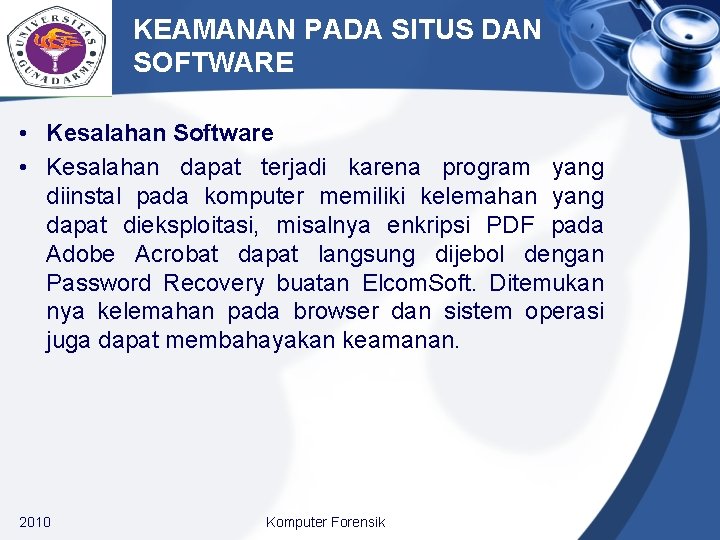 UNIVERSITAS GUNADARMA

KEAMANAN PADA SITUS DAN SOFTWARE

• Kesalahan Software
• Kesalahan dapat terjadi karena program yang diinstal pada komputer memiliki kelemahan yang dapat dieksploitasi, misalnya enkripsi PDF pada Adobe Acrobat dapat langsung dijebol dengan Password Recovery buatan ElcomSoft. Ditemukan nya kelemahan pada browser dan sistem operasi juga dapat membahayakan keamanan.

2010

Komputer Forensik